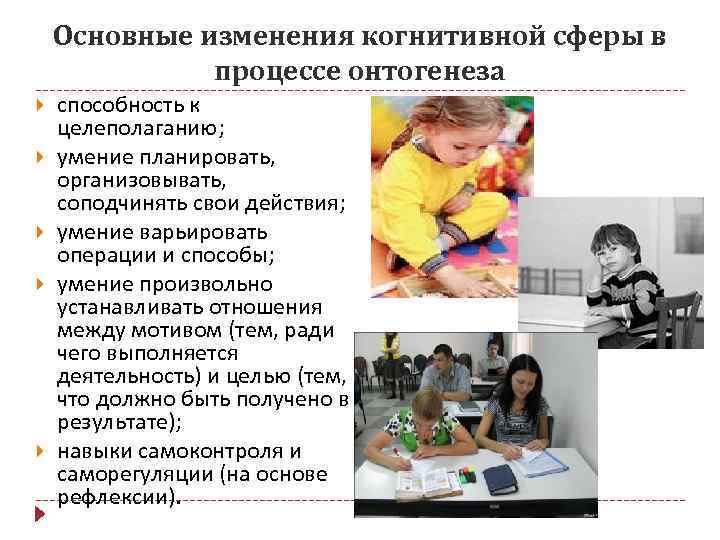 Основные изменения когнитивной сферы в процессе онтогенеза

способность к целеполаганию;

умение планировать, организовывать, соподчинять свои действия;

умение варьировать операции и способы;

умение произвольно устанавливать отношения между мотивом (тем, ради чего выполняется деятельность) и целью (тем, что должно быть получено в результате);

навыки самоконтроля и саморегуляции (на основе рефлексии).